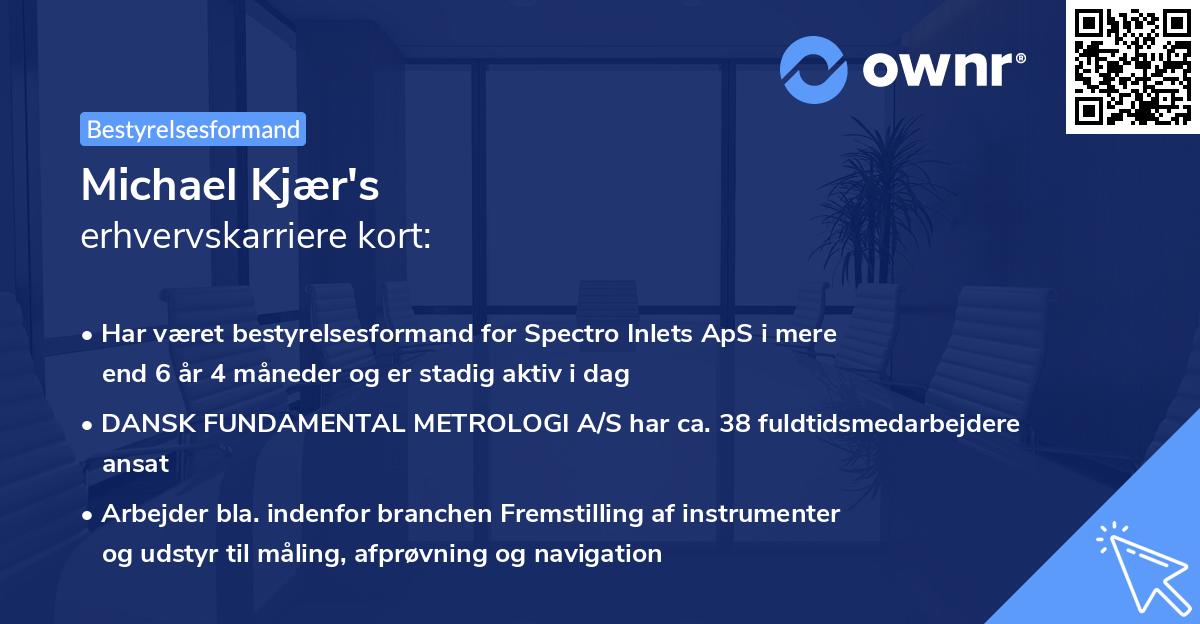 ownr®

Bestyrelsesformand

Michael Kjær's
erhvervskarriere kort:

• Har været bestyrelsesformand for Spectro Inlets ApS i mere end 6 år 4 måneder og er stadig aktiv i dag

• DANSK FUNDAMENTAL METROLOGI A/S har ca. 38 fuldtidsmedarbejdere ansat

• Arbejder bla. indenfor branchen Fremstilling af instrumenter og udstyr til måling, afprøvning og navigation